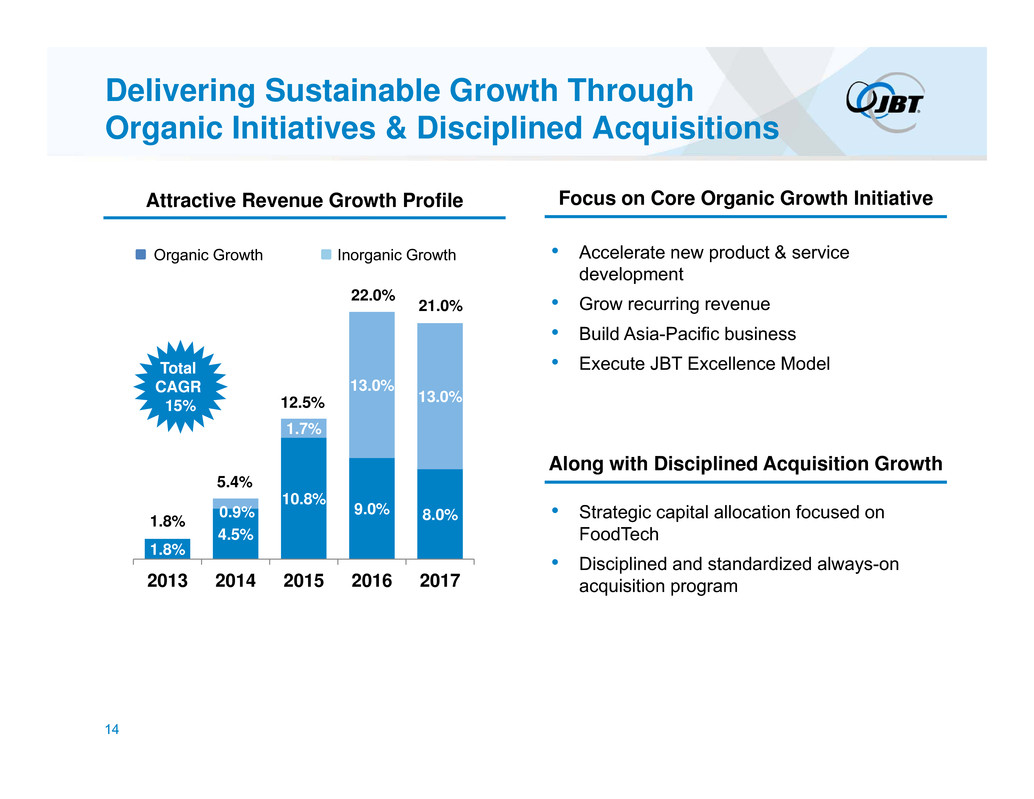 Delivering Sustainable Growth Through Organic Initiatives & Disciplined Acquisitions

JBT

Attractive Revenue Growth Profile

Organic Growth
Inorganic Growth

Total CAGR 15%

1.8%
1.8%

5.4%
0.9%
4.5%

12.5%
1.7%
10.8%

22.0%
13.0%
9.0%

21.0%
13.0%
8.0%

2013 2014 2015 2016 2017

Focus on Core Organic Growth Initiative

• Accelerate new product & service development
• Grow recurring revenue
• Build Asia-Pacific business
• Execute JBT Excellence Model

Along with Disciplined Acquisition Growth

• Strategic capital allocation focused on FoodTech
• Disciplined and standardized always-on acquisition program

14